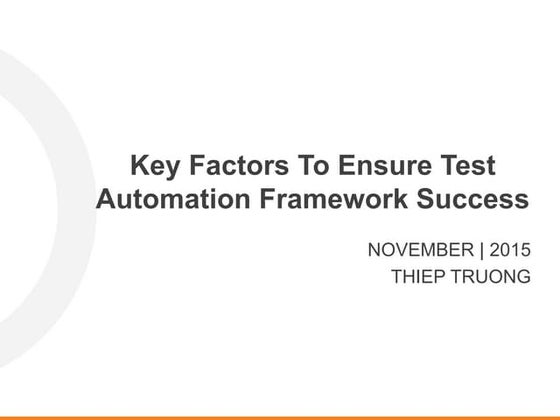 Key Factors To Ensure Test Automation Framework Success

NOVEMBER | 2015
THIEP TRUONG